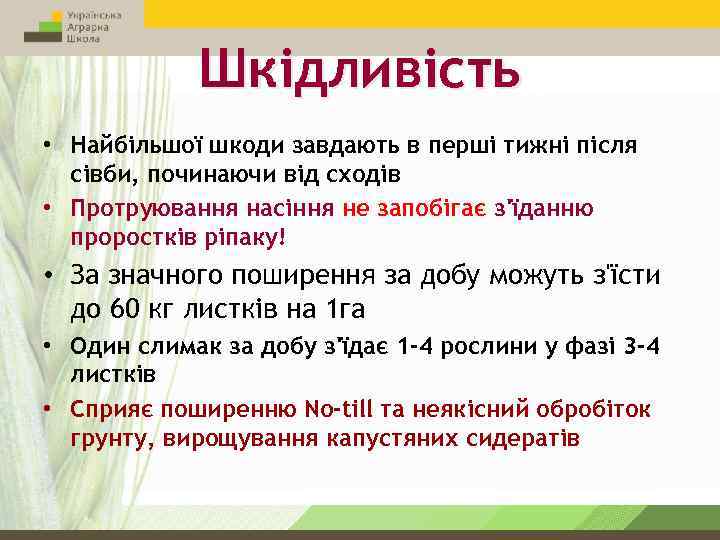 Українська
Аграрна
Школа

Шкідливість

• Найбільшої шкоди завдають в перші тижні після сівби, починаючи від сходів

• Протруювання насіння не запобігає з'їданню проростків ріпаку!

• За значного поширення за добу можуть з'їсти до 60 кг листків на 1га

• Один слимак за добу з'їдає 1-4 рослини у фазі 3-4 листків

• Сприяє поширенню No-till та неякісний обробіток грунту, вирощування капустяних сидератів